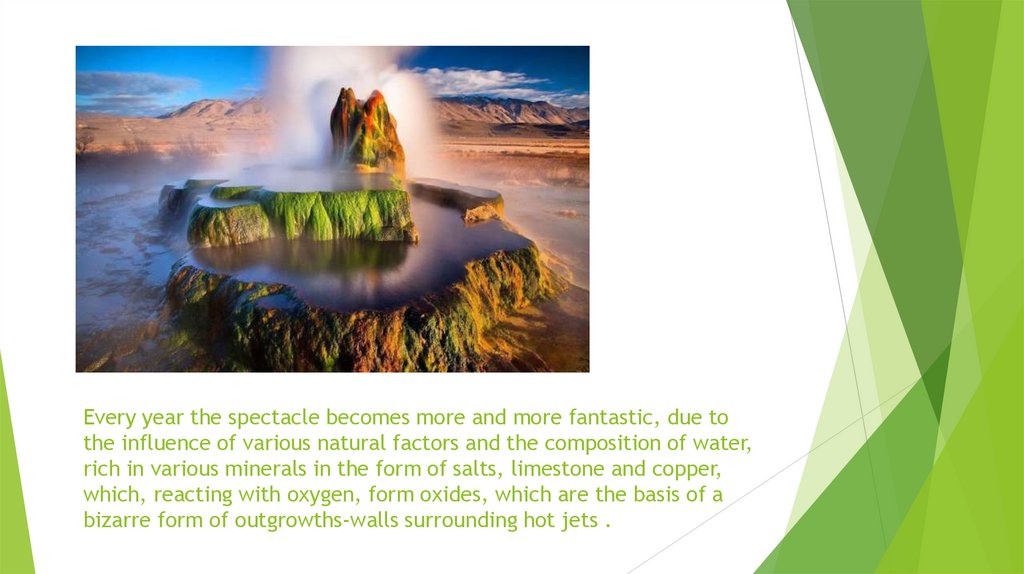 Every year the spectacle becomes more and more fantastic, due to the influence of various natural factors and the composition of water, rich in various minerals in the form of salts, limestone and copper, which, reacting with oxygen, form oxides, which are the basis of a bizarre form of outgrowths-walls surrounding hot jets .